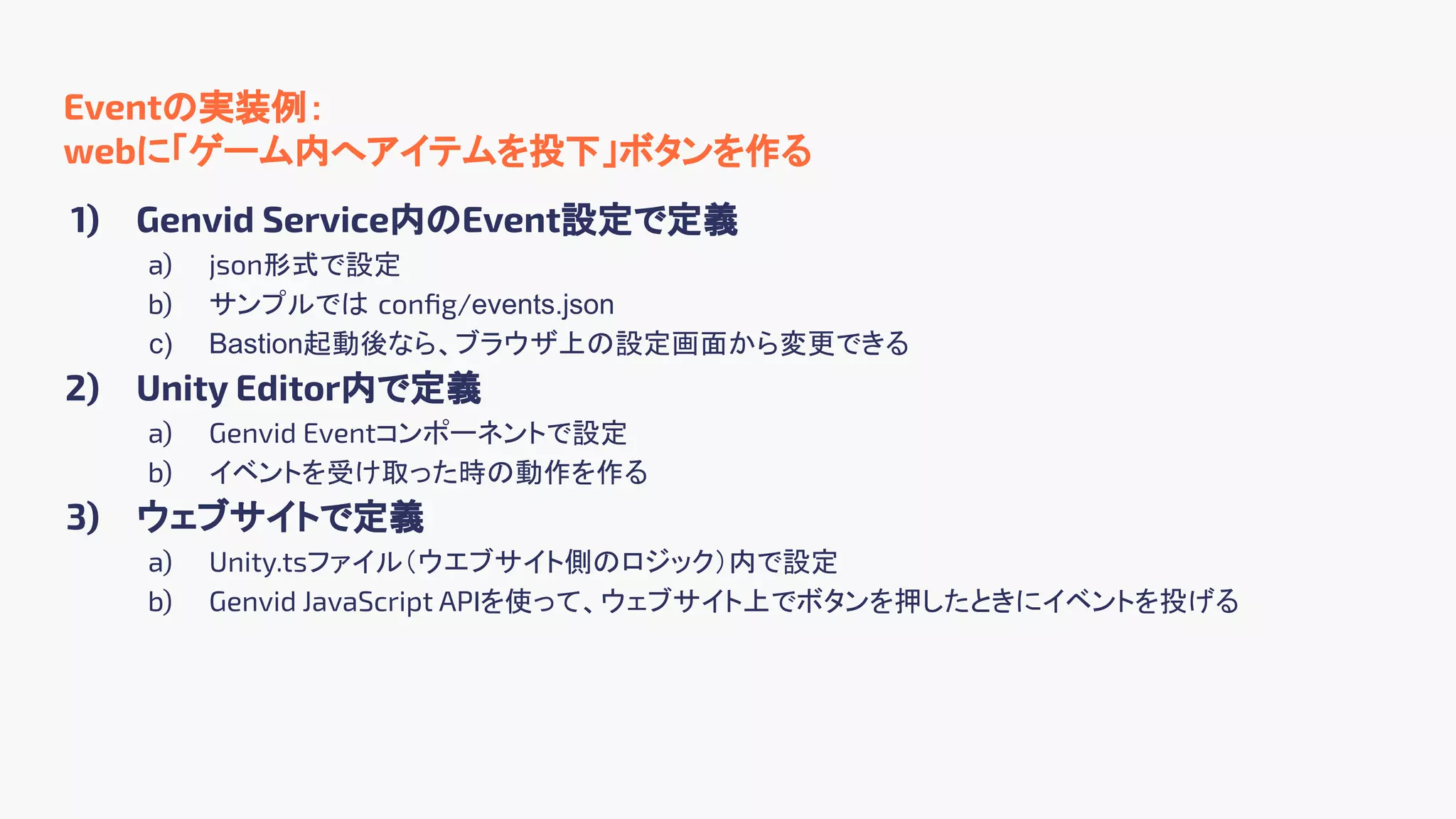 Eventの実装例：
webに「ゲーム内へアイテムを投下」ボタンを作る

1) Genvid Service内のEvent設定で定義
a) json形式で設定
b) サンプルでは config/events.json
c) Bastion起動後なら、ブラウザ上の設定画面から変更できる

2) Unity Editor内で定義
a) Genvid Eventコンポーネントで設定
b) イベントを受け取った時の動作を作る

3) ウェブサイトで定義
a) Unity.tsファイル（ウエブサイト側のロジック）内で設定
b) Genvid JavaScript APIを使って、ウェブサイト上でボタンを押したときにイベントを投げる